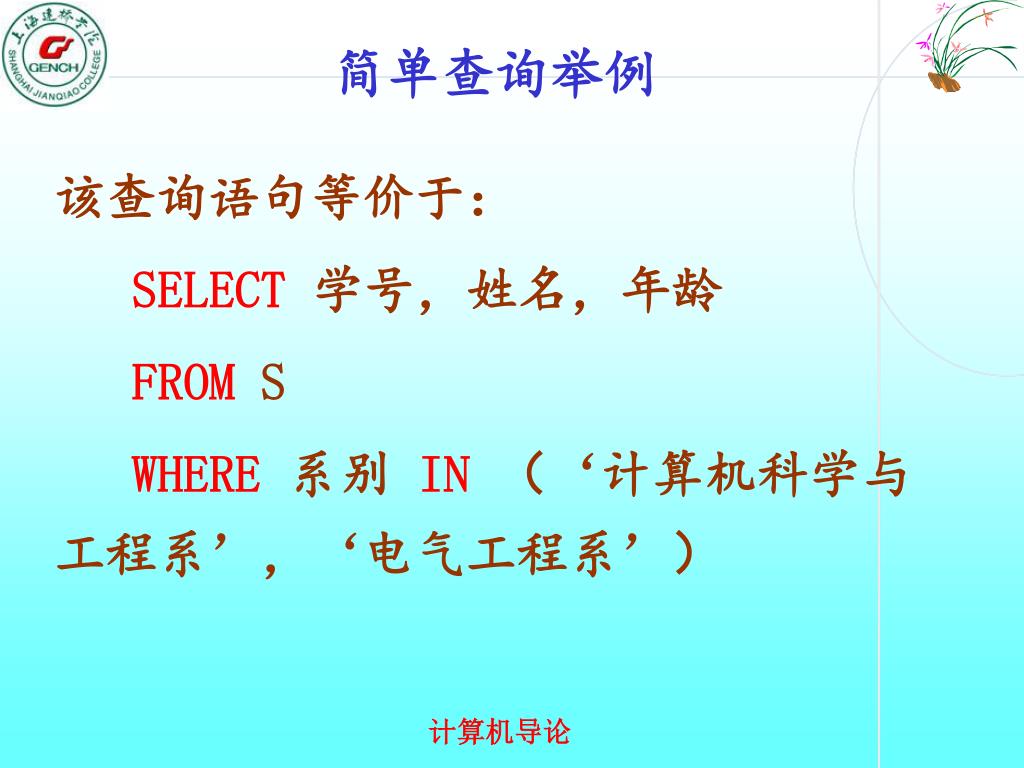 上海建桥学院
GENCH
SHANGHAI JIANQIAO COLLEGE

简单查询举例

该查询语句等价于：

SELECT 学号，姓名，年龄

FROM S

WHERE 系别 IN （‘计算机科学与工程系’，‘电气工程系’）

计算机导论